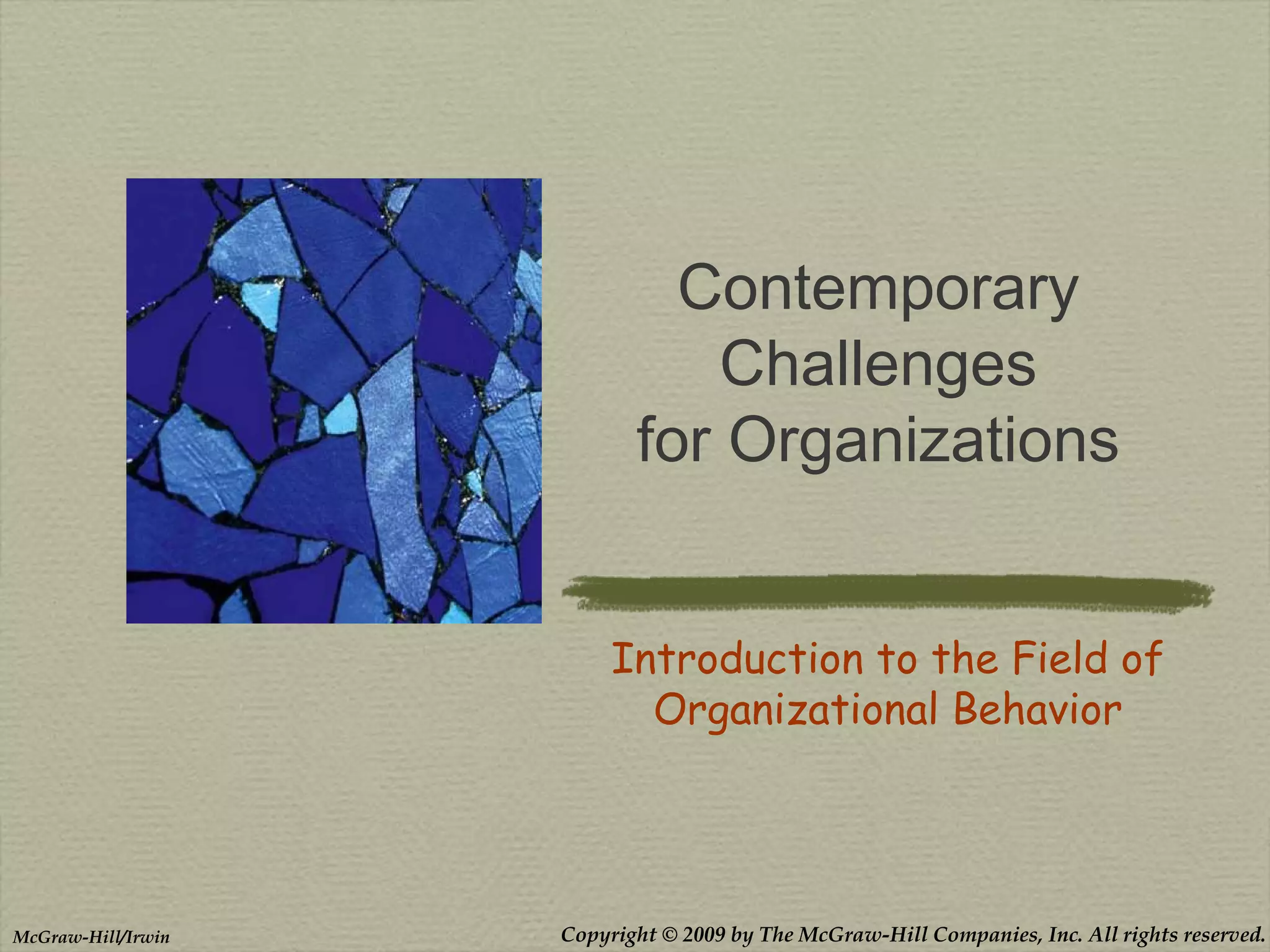 Contemporary Challenges for Organizations

Introduction to the Field of Organizational Behavior

McGraw-Hill/Irwin

Copyright © 2009 by The McGraw-Hill Companies, Inc. All rights reserved.